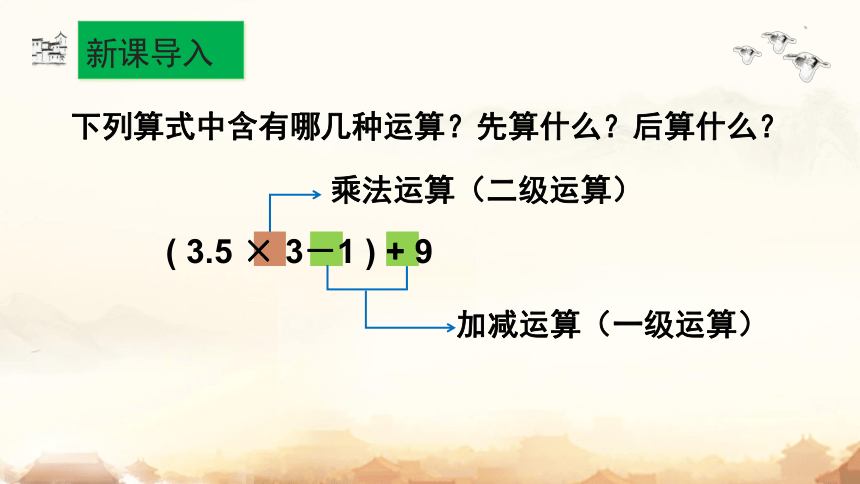 新课导入

下列算式中含有哪几种运算？先算什么？后算什么？

乘法运算（二级运算）

$(3.5 \times 3 - 1) + 9$

加减运算（一级运算）